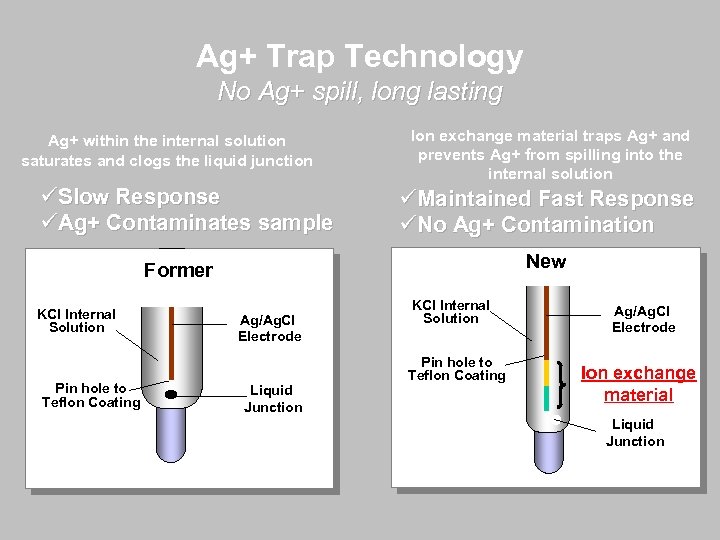 Ag+ Trap Technology
No Ag+ spill, long lasting

Ag+ within the internal solution saturates and clogs the liquid junction

✓Slow Response
✓Ag+ Contaminates sample

Former

KCl Internal Solution

Ag/AgCl Electrode

Pin hole to Teflon Coating

Liquid Junction

Ion exchange material traps Ag+ and prevents Ag+ from spilling into the internal solution

✓Maintained Fast Response
✓No Ag+ Contamination

New

KCl Internal Solution

Ag/AgCl Electrode

Pin hole to Teflon Coating

Ion exchange material

Liquid Junction